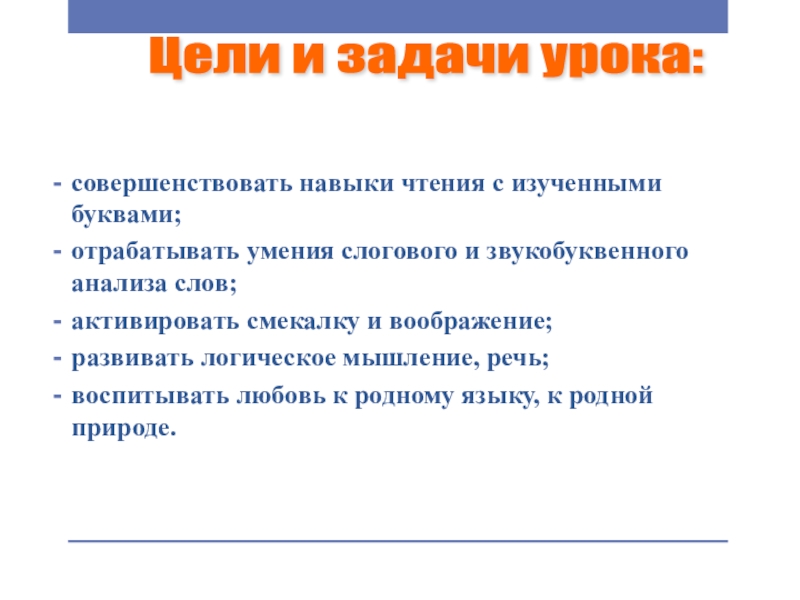 Цели и задачи урока:

- совершенствовать навыки чтения с изученными буквами;
- отрабатывать умения слогового и звукобуквенного анализа слов;
- активировать смекалку и воображение;
- развивать логическое мышление, речь;
- воспитывать любовь к родному языку, к родной природе.